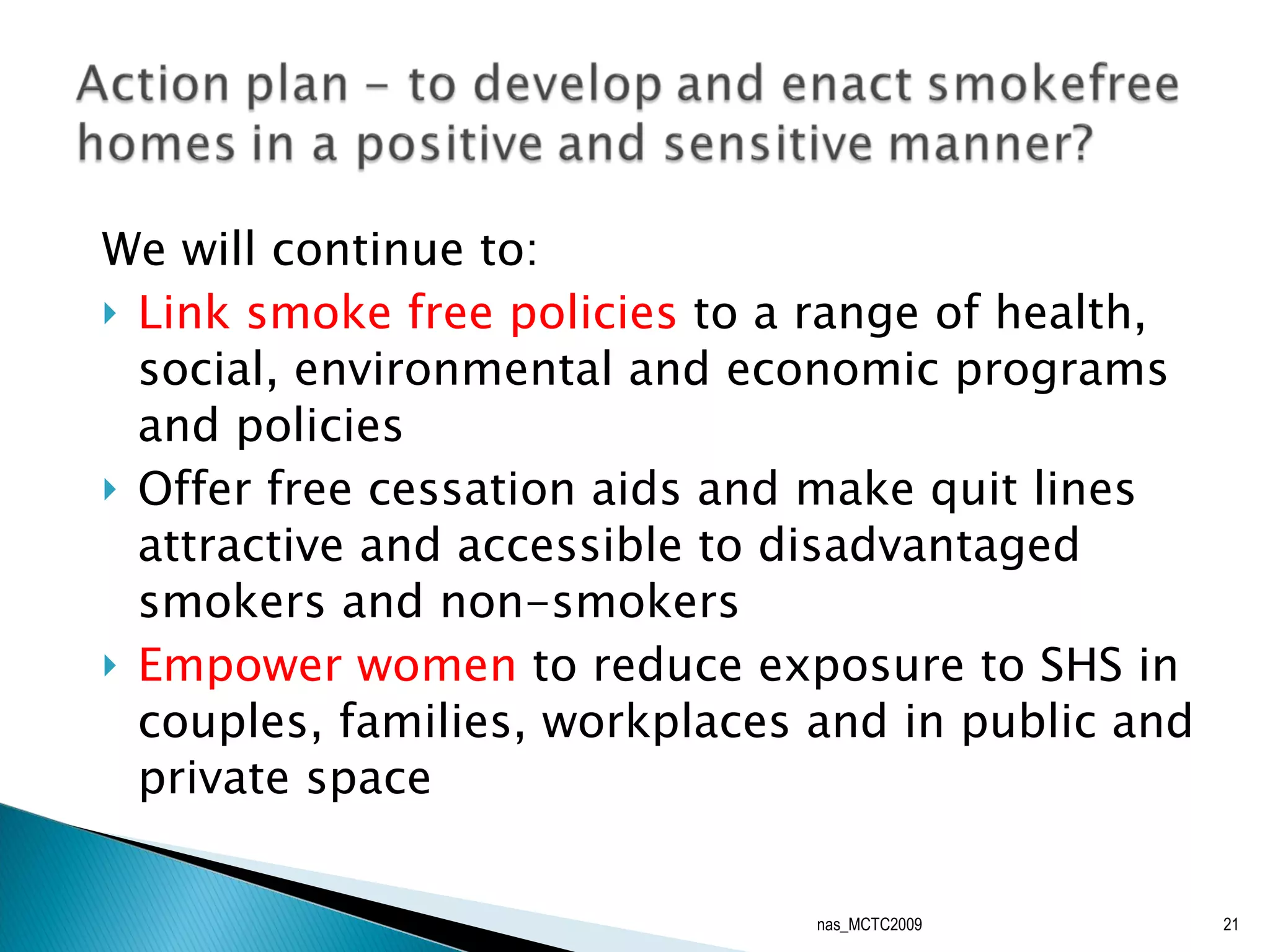 Action plan – to develop and enact smokefree homes in a positive and sensitive manner?

We will continue to:

Link smoke free policies to a range of health, social, environmental and economic programs and policies

Offer free cessation aids and make quit lines attractive and accessible to disadvantaged smokers and non-smokers

Empower women to reduce exposure to SHS in couples, families, workplaces and in public and private space

nas_MCTC2009

21